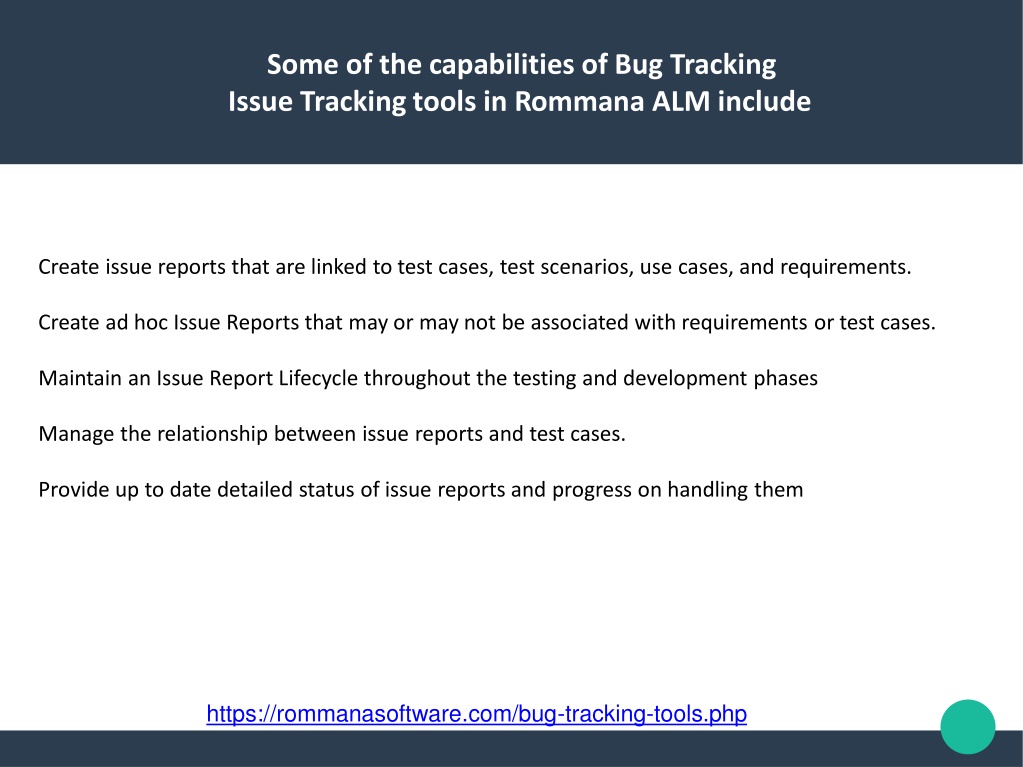 Some of the capabilities of Bug Tracking
Issue Tracking tools in Rommana ALM include

Create issue reports that are linked to test cases, test scenarios, use cases, and requirements.

Create ad hoc Issue Reports that may or may not be associated with requirements or test cases.

Maintain an Issue Report Lifecycle throughout the testing and development phases

Manage the relationship between issue reports and test cases.

Provide up to date detailed status of issue reports and progress on handling them

https://rommanasoftware.com/bug-tracking-tools.php